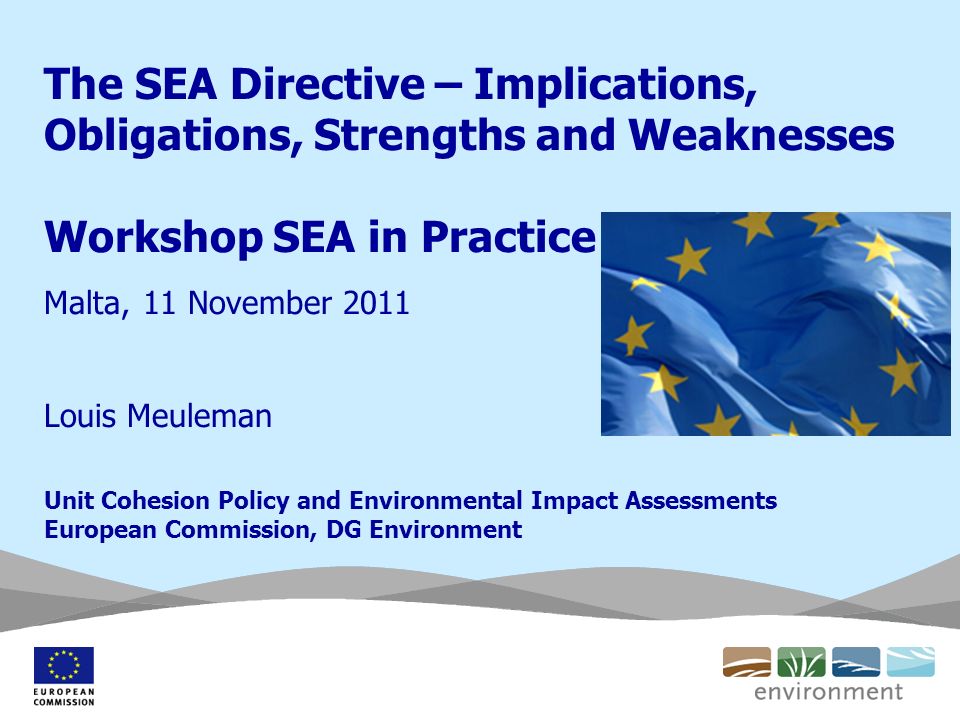 The SEA Directive – Implications, Obligations, Strengths and Weaknesses

Workshop SEA in Practice

Malta, 11 November 2011

Louis Meuleman

Unit Cohesion Policy and Environmental Impact Assessments
European Commission, DG Environment

EUROPEAN COMMISSION

environment